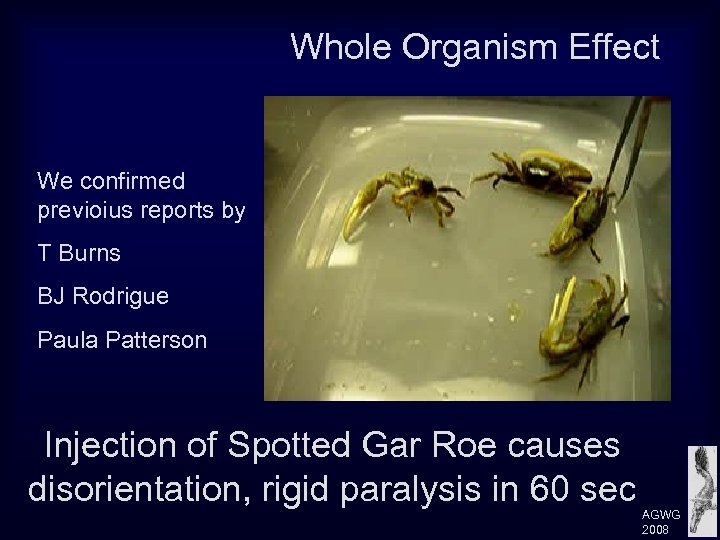 Whole Organism Effect

We confirmed previoius reports by

T Burns

BJ Rodrigue

Paula Patterson

Injection of Spotted Gar Roe causes disorientation, rigid paralysis in 60 sec

AGWG 2008